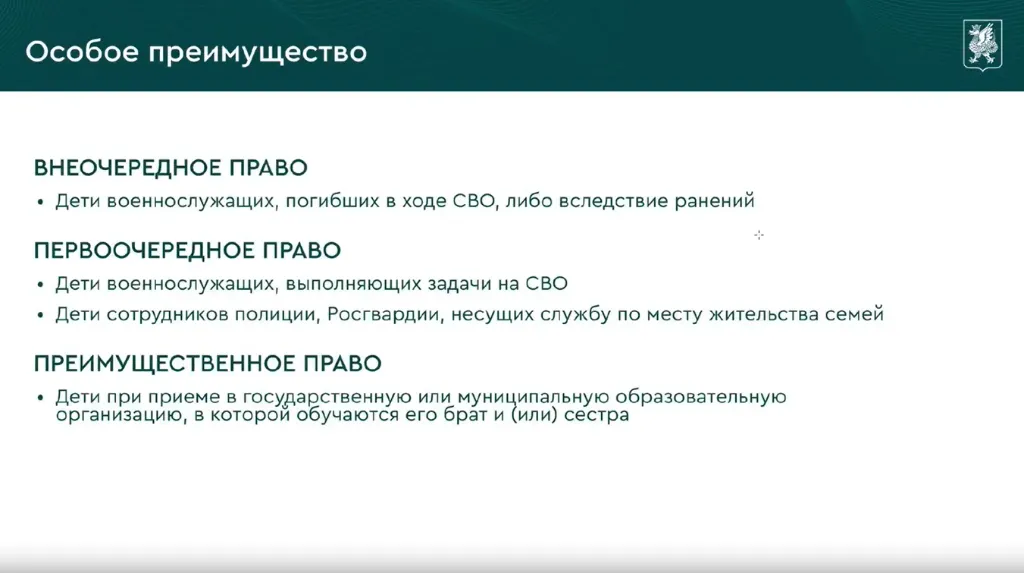 Особое преимущество

ВНЕОЧЕРЕДНОЕ ПРАВО

• Дети военнослужащих, погибших в ходе СВО, либо вследствие ранений

ПЕРВООЧЕРЕДНОЕ ПРАВО

• Дети военнослужащих, выполняющих задачи на СВО
• Дети сотрудников полиции, Росгвардии, несущих службу по месту жительства семей

ПРЕИМУЩЕСТВЕННОЕ ПРАВО

• Дети при приеме в государственную или муниципальную образовательную организацию, в которой обучаются его брат и (или) сестра